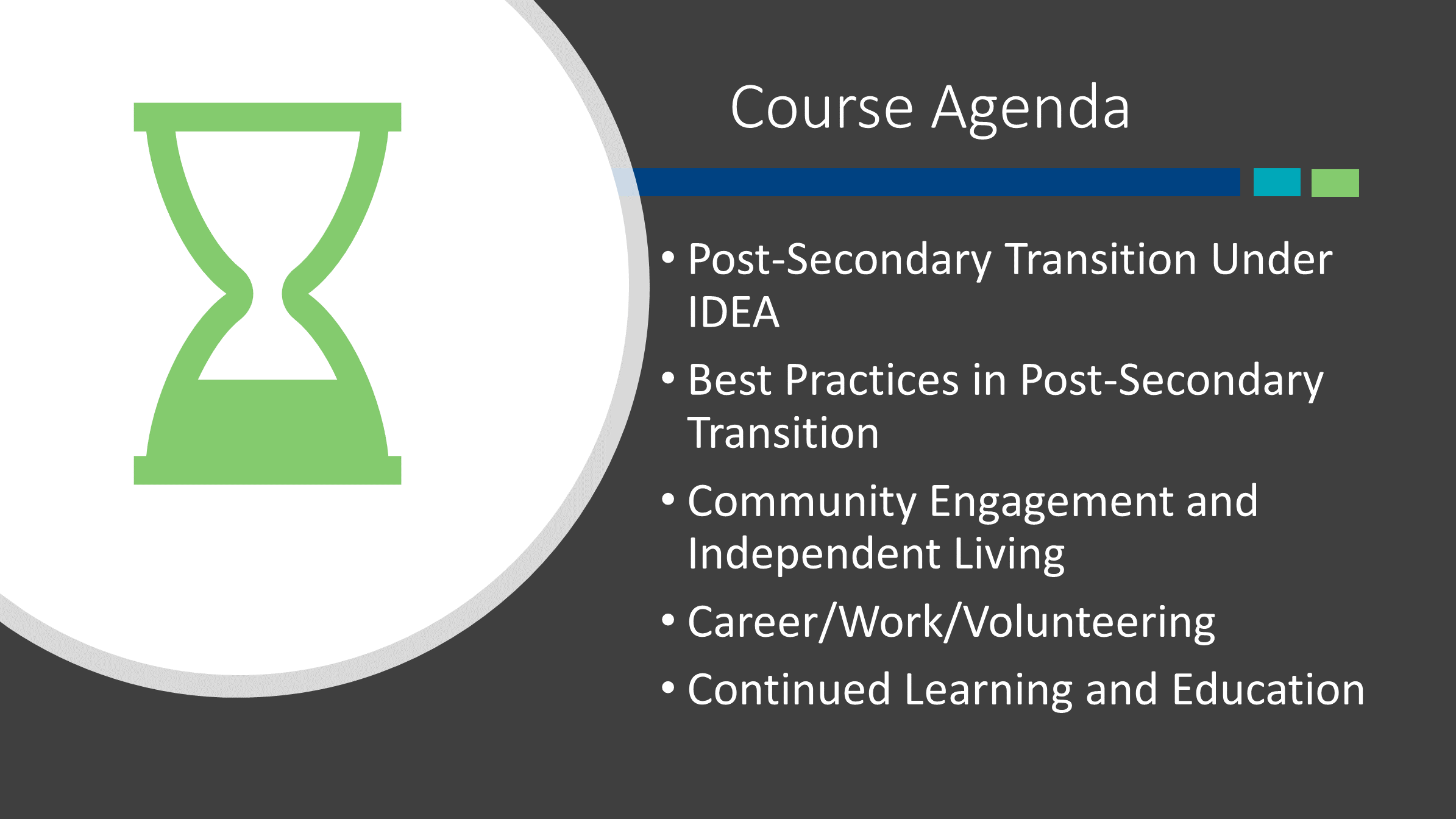 Course Agenda

• Post-Secondary Transition Under IDEA
• Best Practices in Post-Secondary Transition
• Community Engagement and Independent Living
• Career/Work/Volunteering
• Continued Learning and Education